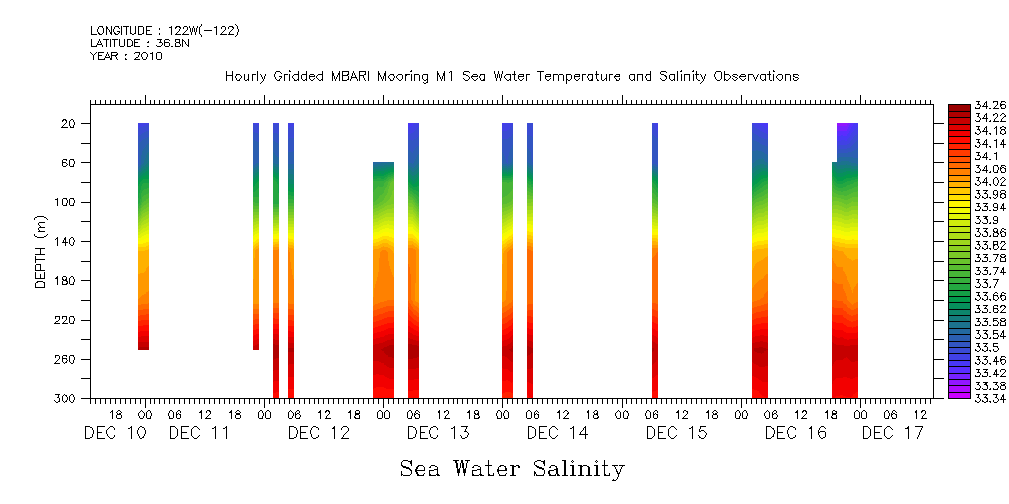 LONGITUDE : 122W(-122)
LATITUDE : 36.8N
YEAR : 2010

Hourly Gridded MBARI Mooring M1 Sea Water Temperature and Salinity Observations

DEPTH (m)

20
60
100
140
180
220
260
300

18 00 06 12 18 00 06 12 18 00 06 12 18 00 06 12 18 00 06 12 18 00 06 12 18 00 06 12 18 00 06 12

DEC 10 DEC 11 DEC 12 DEC 13 DEC 14 DEC 15 DEC 16 DEC 17

34.26
34.22
34.18
34.14
34.1
34.06
34.02
33.98
33.94
33.9
33.86
33.82
33.78
33.74
33.7
33.66
33.62
33.58
33.54
33.5
33.46
33.42
33.38
33.34

Sea Water Salinity